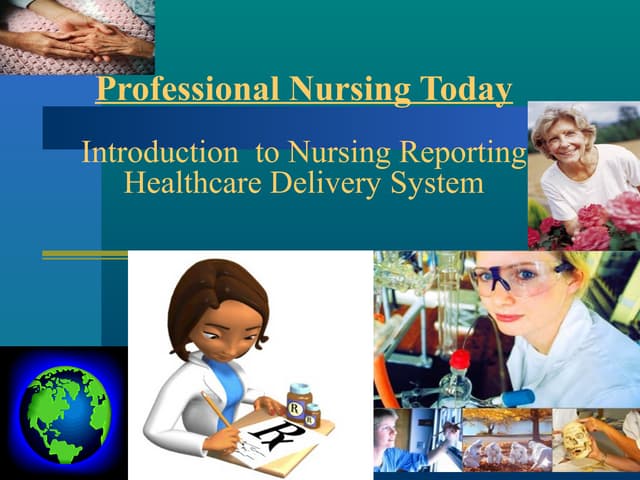 Professional Nursing Today

Introduction to Nursing Reporting
Healthcare Delivery System

R
R
R